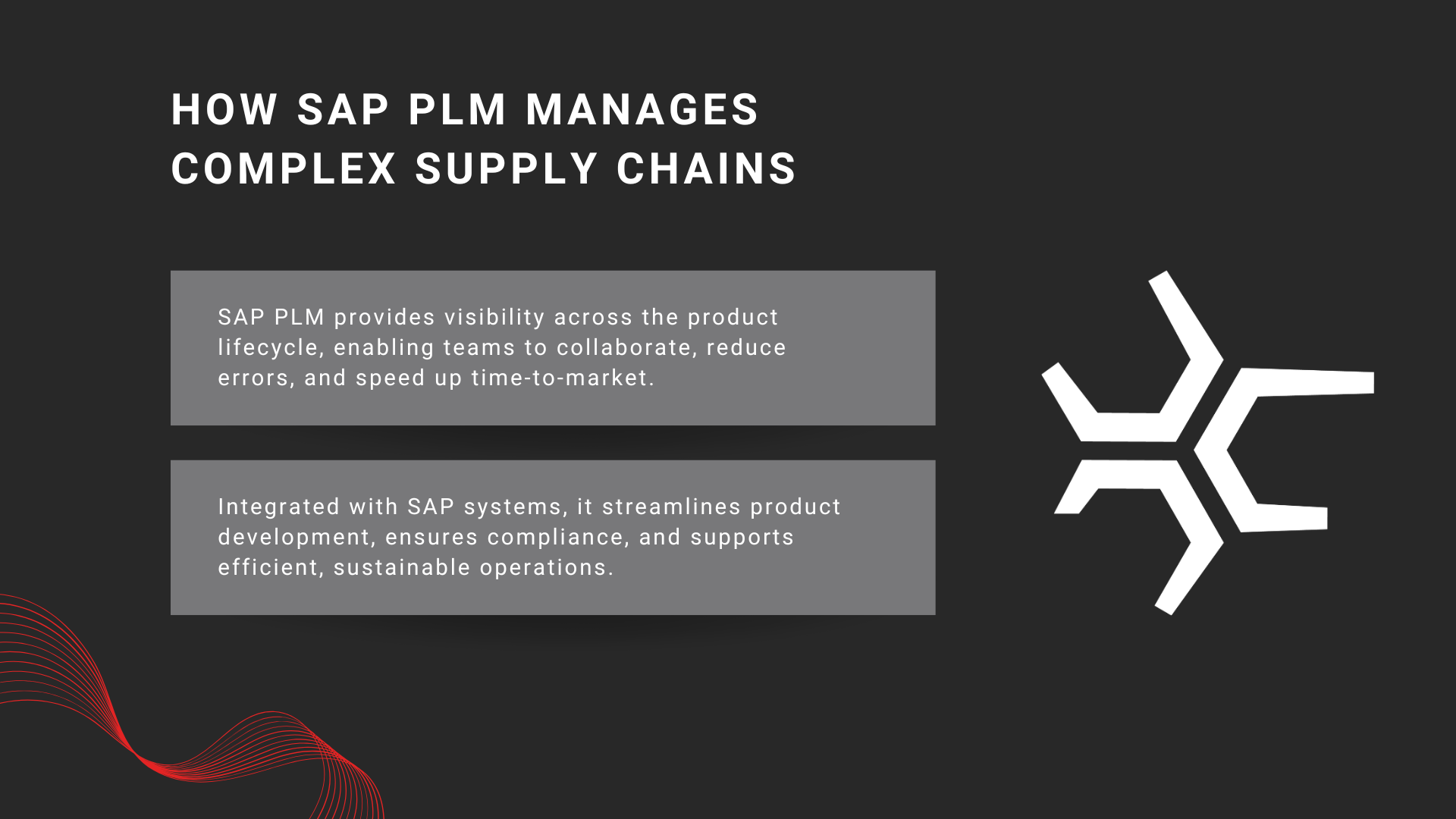 HOW SAP PLM MANAGES COMPLEX SUPPLY CHAINS

SAP PLM provides visibility across the product lifecycle, enabling teams to collaborate, reduce errors, and speed up time-to-market.

Integrated with SAP systems, it streamlines product development, ensures compliance, and supports efficient, sustainable operations.